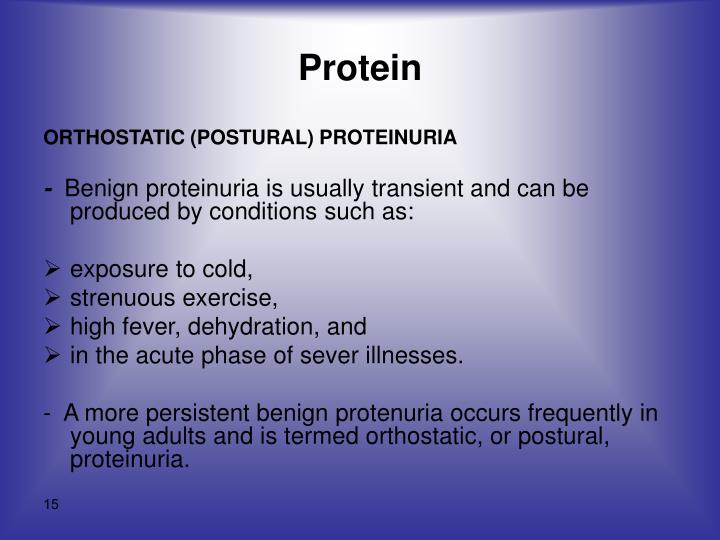 Protein

ORTHOSTATIC (POSTURAL) PROTEINURIA

- Benign proteinuria is usually transient and can be produced by conditions such as:

➢ exposure to cold,
➢ strenuous exercise,
➢ high fever, dehydration, and
➢ in the acute phase of sever illnesses.

- A more persistent benign protenuria occurs frequently in young adults and is termed orthostatic, or postural, proteinuria.

15